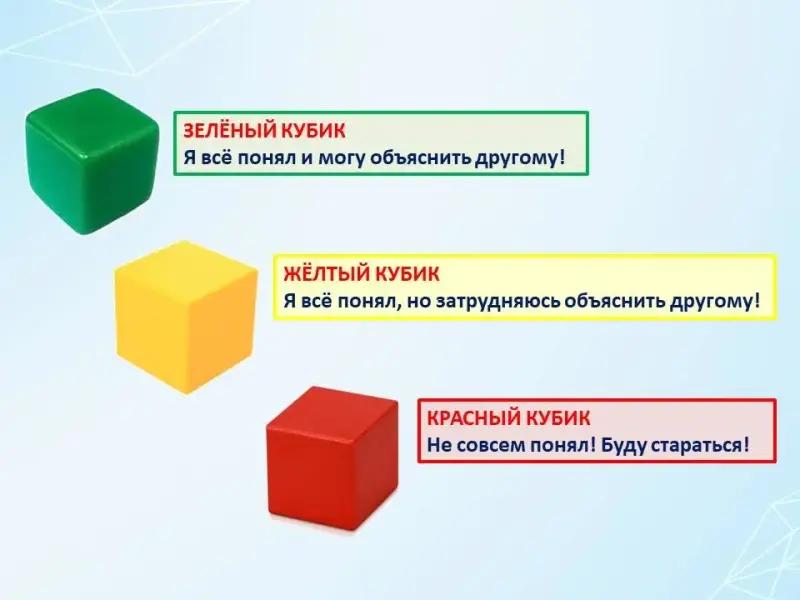 ЗЕЛЁНЫЙ КУБИК
Я всё понял и могу объяснить другому!

ЖЁЛТЫЙ КУБИК
Я всё понял, но затрудняюсь объяснить другому!

КРАСНЫЙ КУБИК
Не совсем понял! Буду стараться!